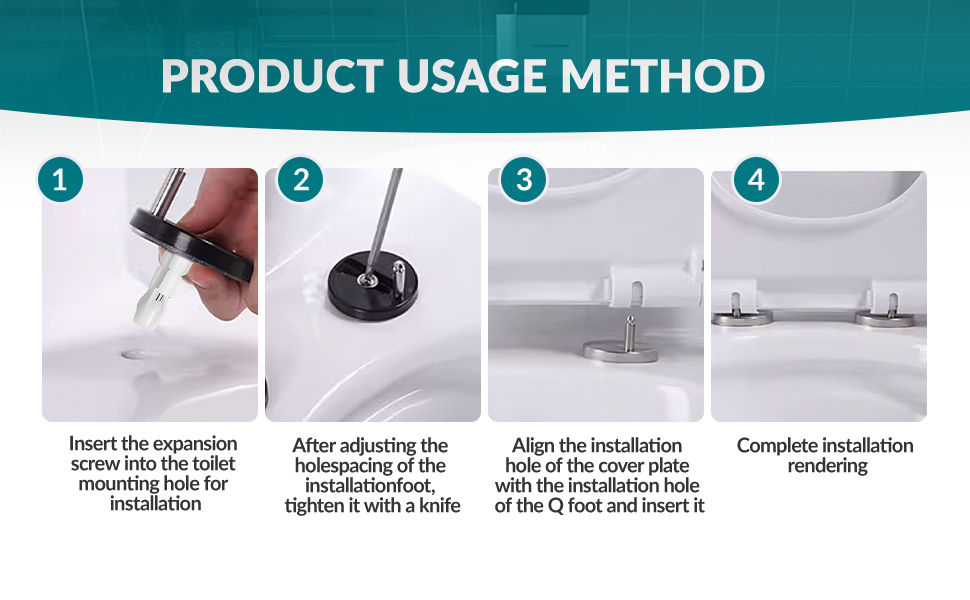 PRODUCT USAGE METHOD

1

Insert the expansion screw into the toilet mounting hole for installation

2

After adjusting the holespacing of the installationfoot, tighten it with a knife

3

Align the installation hole of the cover plate with the installation hole of the Q foot and insert it

4

Complete installation rendering